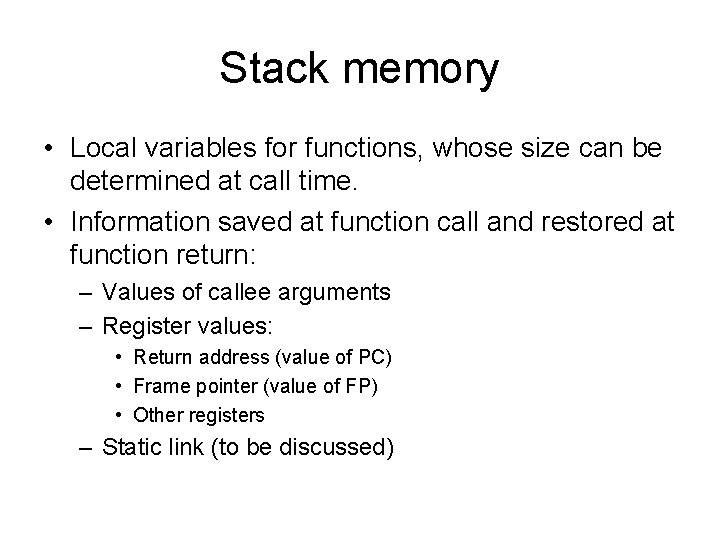 Stack memory

• Local variables for functions, whose size can be determined at call time.

• Information saved at function call and restored at function return:

– Values of callee arguments

– Register values:

• Return address (value of PC)

• Frame pointer (value of FP)

• Other registers

– Static link (to be discussed)